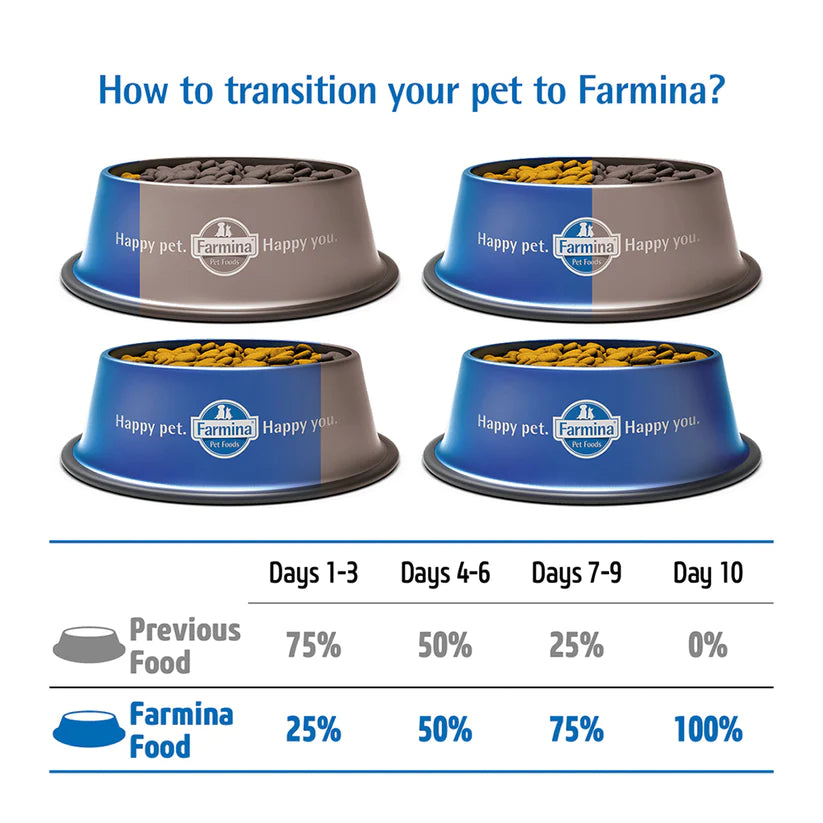 How to transition your pet to Farmina?

Happy pet. Farmina Pet Foods Happy you.

Happy pet. Farmina Pet Foods Happy you.

Happy pet. Farmina Pet Foods Happy you.

Happy pet. Farmina Pet Foods Happy you.

| | Days 1-3 | Days 4-6 | Days 7-9 | Day 10 |
|---|---|---|---|---|
| Previous Food | 75% | 50% | 25% | 0% |
| Farmina Food | 25% | 50% | 75% | 100% |